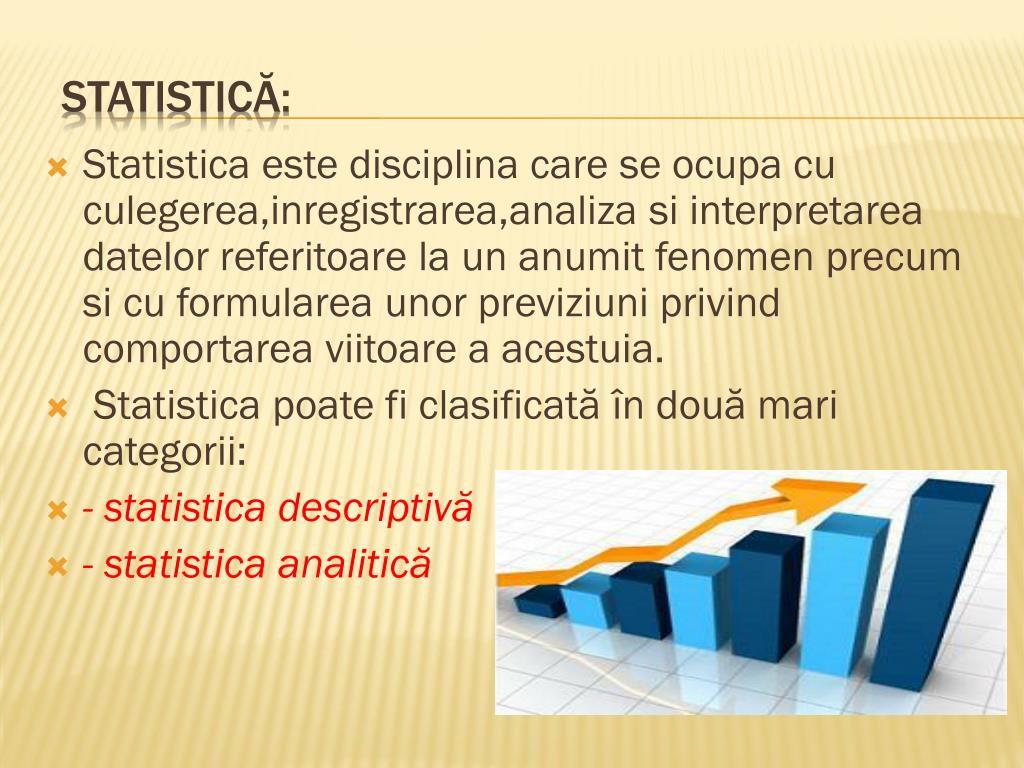 STATISTICĂ:

Statistica este disciplina care se ocupa cu culegerea,inregistrarea,analiza si interpretarea datelor referitoare la un anumit fenomen precum si cu formularea unor previziuni privind comportarea viitoare a acestuia.

Statistica poate fi clasificată în două mari categorii:

- statistica descriptivă

- statistica analitică